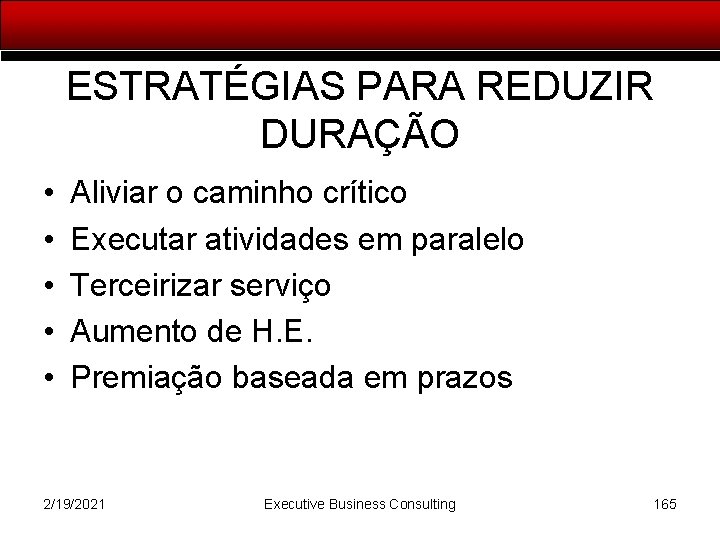 ESTRATÉGIAS PARA REDUZIR DURAÇÃO

• Aliviar o caminho crítico
• Executar atividades em paralelo
• Terceirizar serviço
• Aumento de H.E.
• Premiação baseada em prazos

2/19/2021 Executive Business Consulting 165